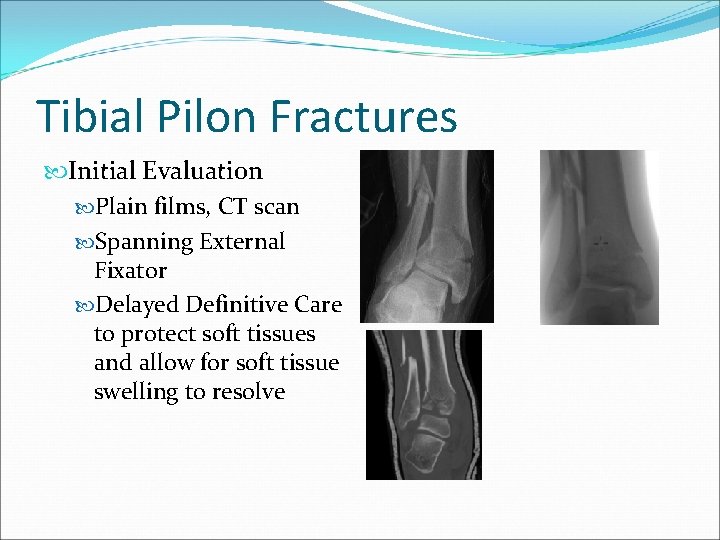 Tibial Pilon Fractures

Initial Evaluation

Plain films, CT scan

Spanning External Fixator

Delayed Definitive Care to protect soft tissues and allow for soft tissue swelling to resolve